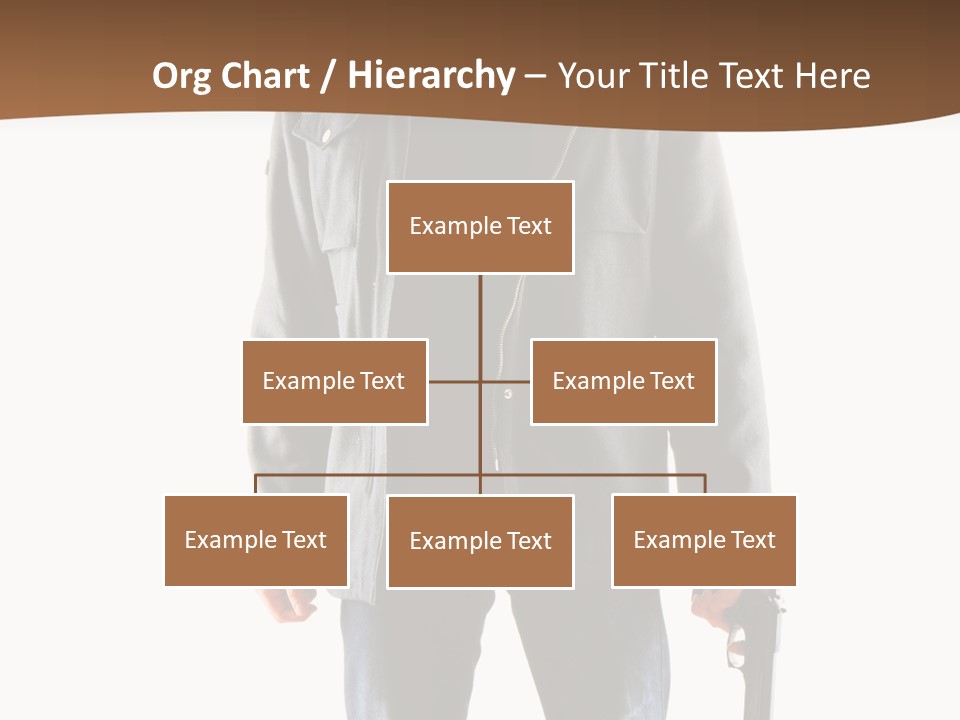 Org Chart / Hierarchy – Your Title Text Here

Example Text

Example Text

Example Text

Example Text

Example Text

Example Text